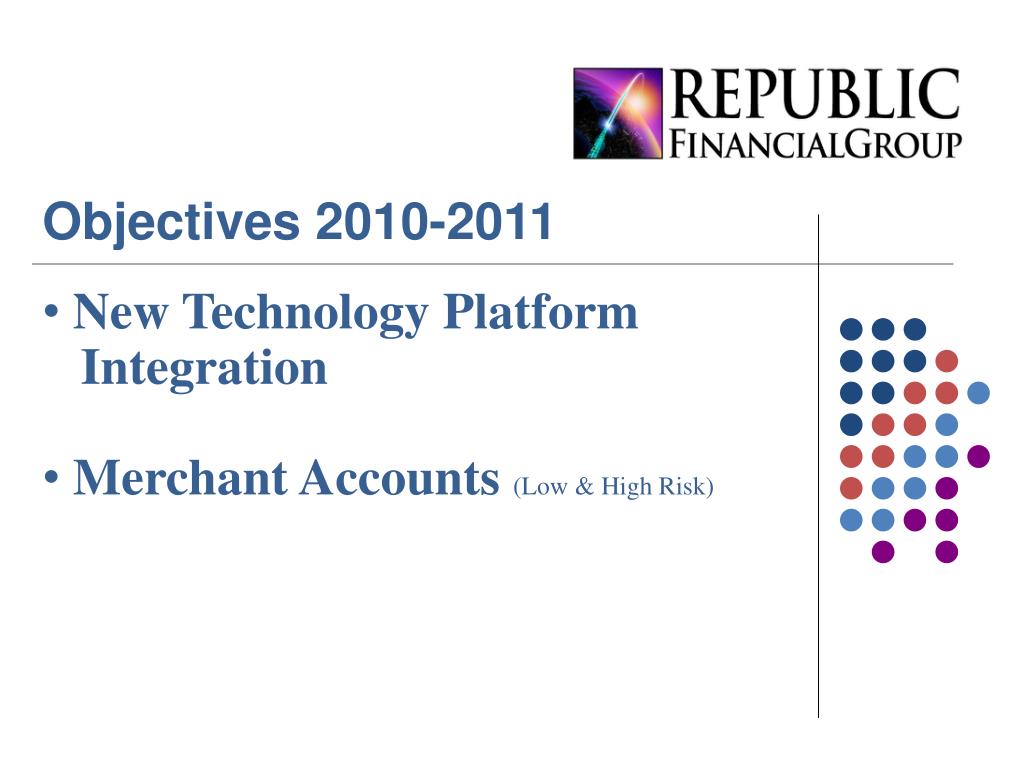 REPUBLIC
FINANCIALGROUP

Objectives 2010-2011

• New Technology Platform Integration

• Merchant Accounts (Low & High Risk)